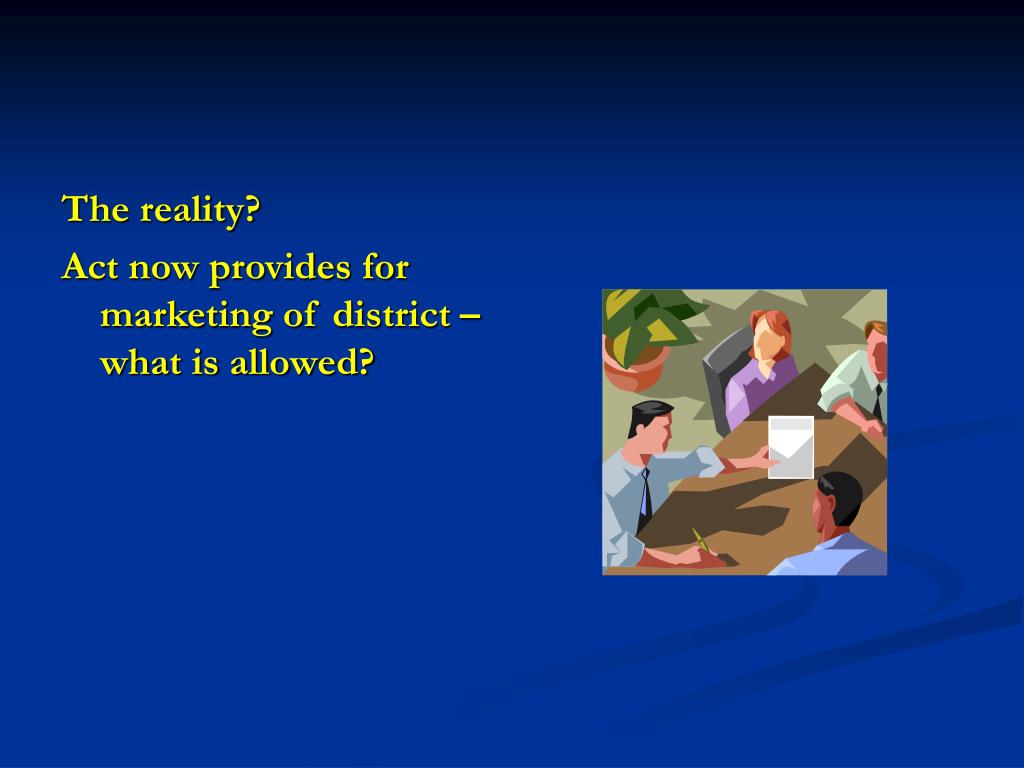 The reality?

Act now provides for marketing of district – what is allowed?